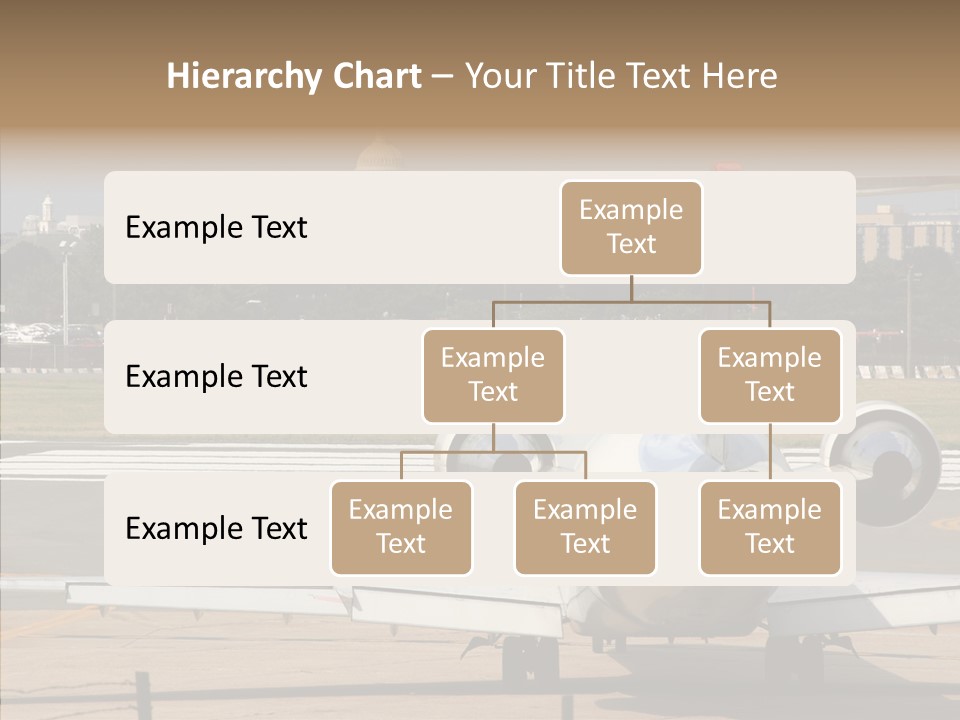 Hierarchy Chart – Your Title Text Here

Example Text

Example Text

Example Text

Example Text

Example Text

Example Text

Example Text

Example Text

Example Text